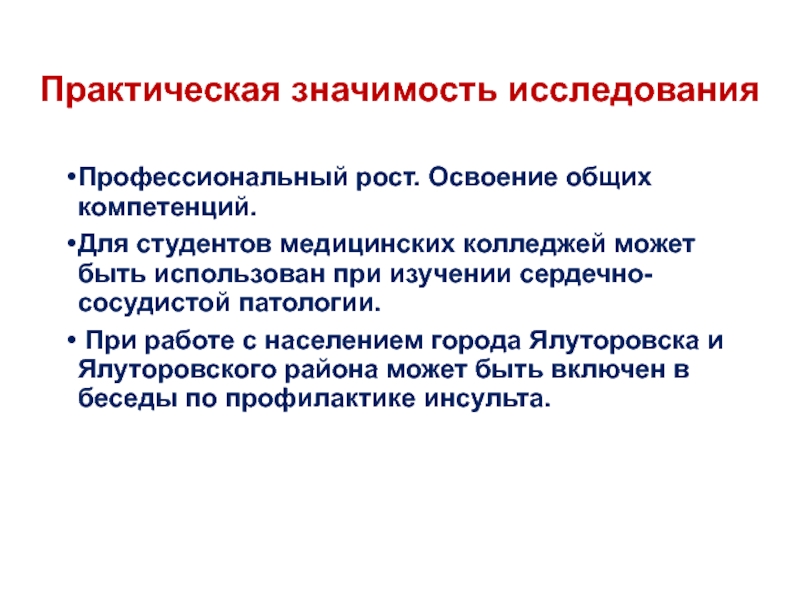 Практическая значимость исследования

•Профессиональный рост. Освоение общих компетенций.

•Для студентов медицинских колледжей может быть использован при изучении сердечно-сосудистой патологии.

• При работе с населением города Ялуторовска и Ялуторовского района может быть включен в беседы по профилактике инсульта.